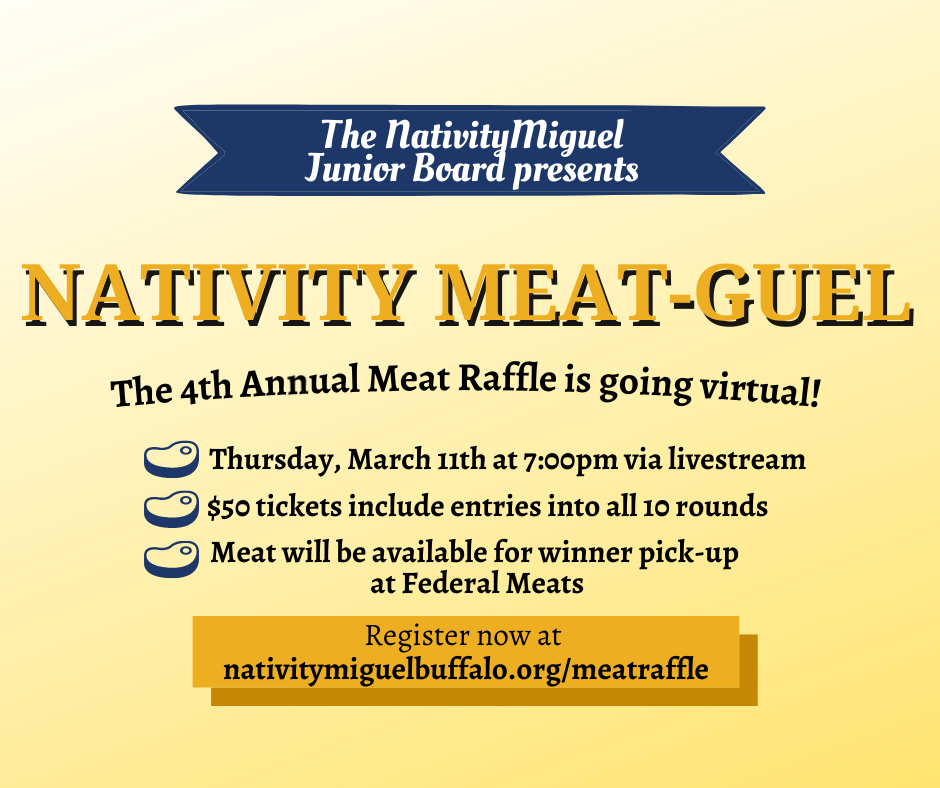 The NativityMiguel Junior Board presents

NATIVITY MEAT-GUEL

The 4th Annual Meat Raffle is going virtual!

Thursday, March 11th at 7:00pm via livestream

$50 tickets include entries into all 10 rounds

Meat will be available for winner pick-up at Federal Meats

Register now at
nativitymiguelbuffalo.org/meatraffle